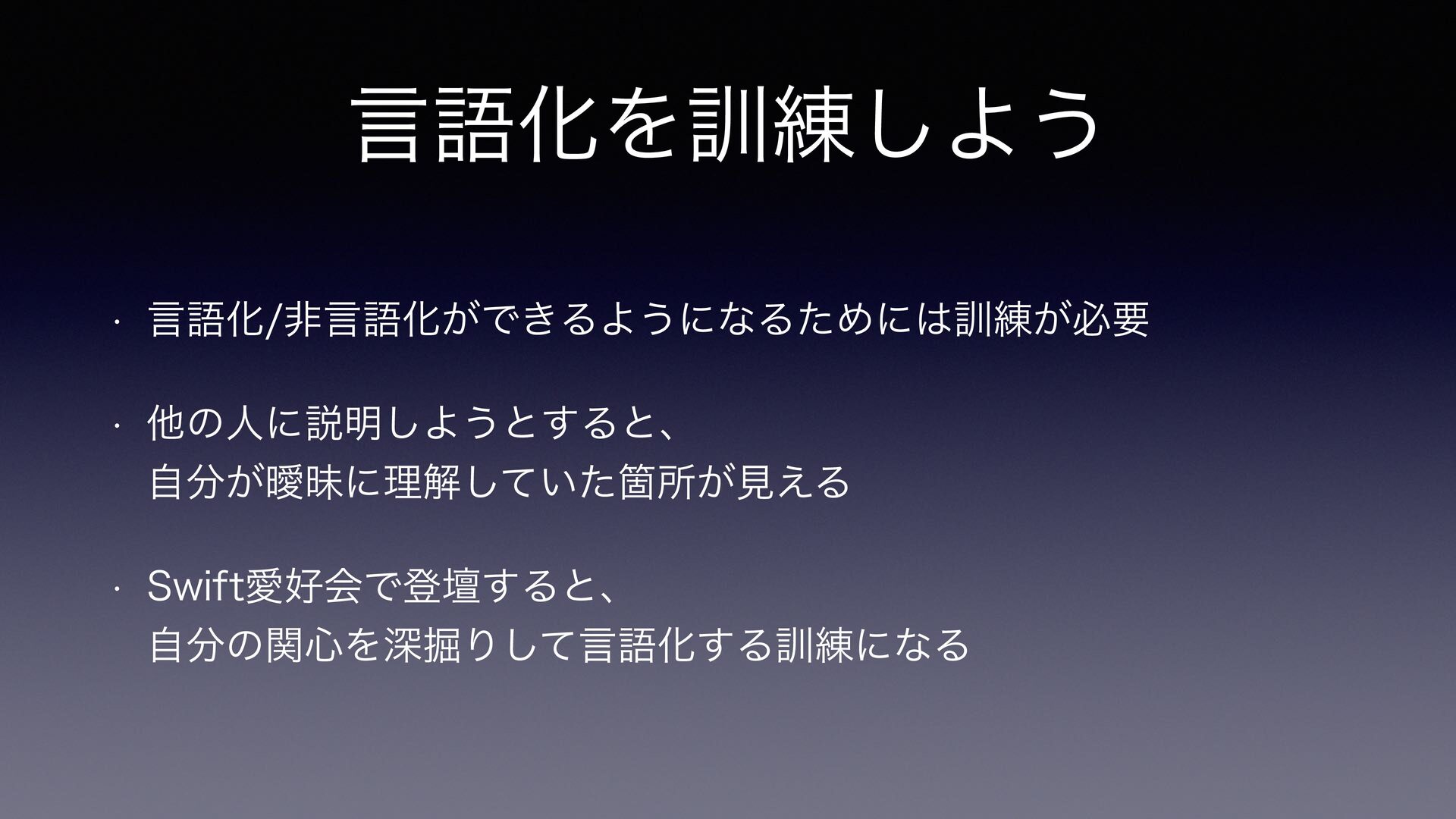 言語化を訓練しよう

• 言語化/非言語化ができるようになるためには訓練が必要

• 他の人に説明しようとすると、
自分が曖昧に理解していた箇所が見える

• Swift愛好会で登壇すると、
自分の関心を深掘りして言語化する訓練になる